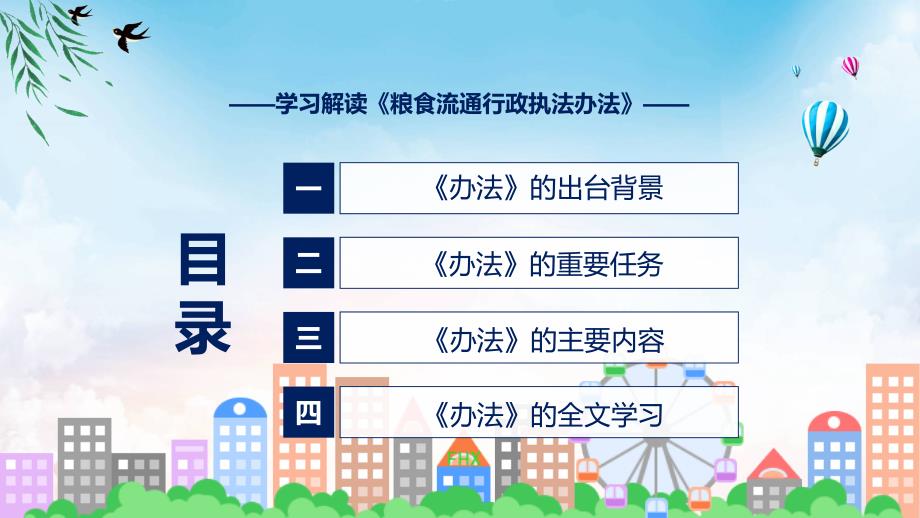 ——学习解读《粮食流通行政执法办法》——

目录

一 《办法》的出台背景

二 《办法》的重要任务

三 《办法》的主要内容

四 《办法》的全文学习